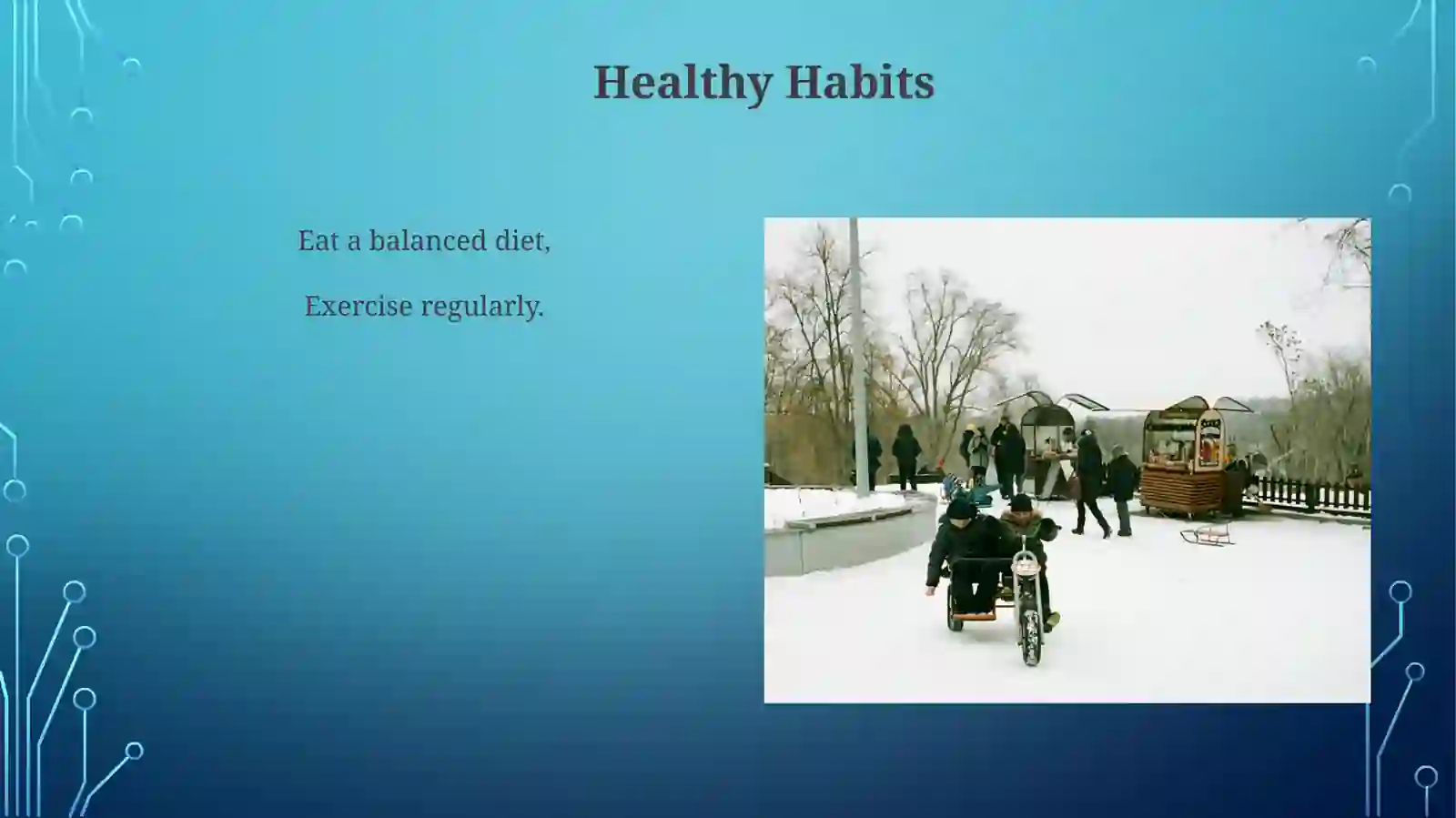 Healthy Habits

Eat a balanced diet,

Exercise regularly.